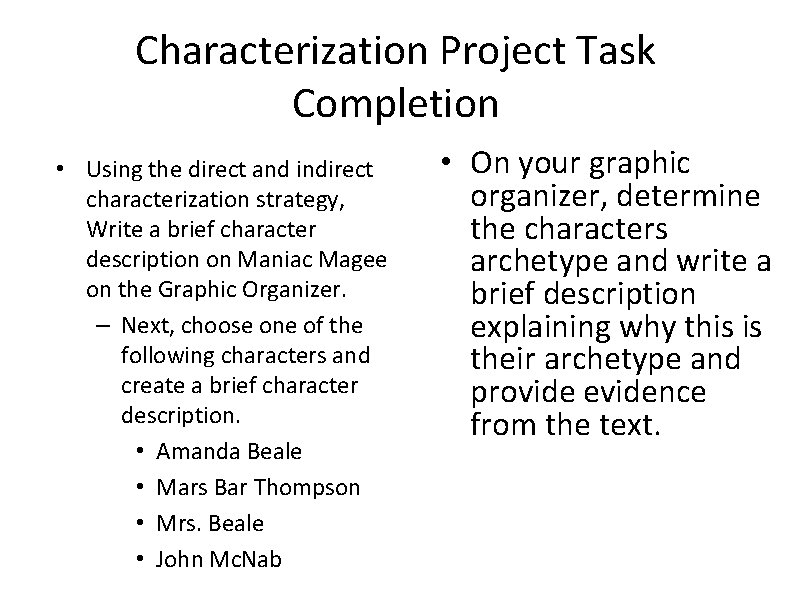 Characterization Project Task Completion

• Using the direct and indirect characterization strategy, Write a brief character description on Maniac Magee on the Graphic Organizer.
– Next, choose one of the following characters and create a brief character description.
• Amanda Beale
• Mars Bar Thompson
• Mrs. Beale
• John McNab

• On your graphic organizer, determine the characters archetype and write a brief description explaining why this is their archetype and provide evidence from the text.